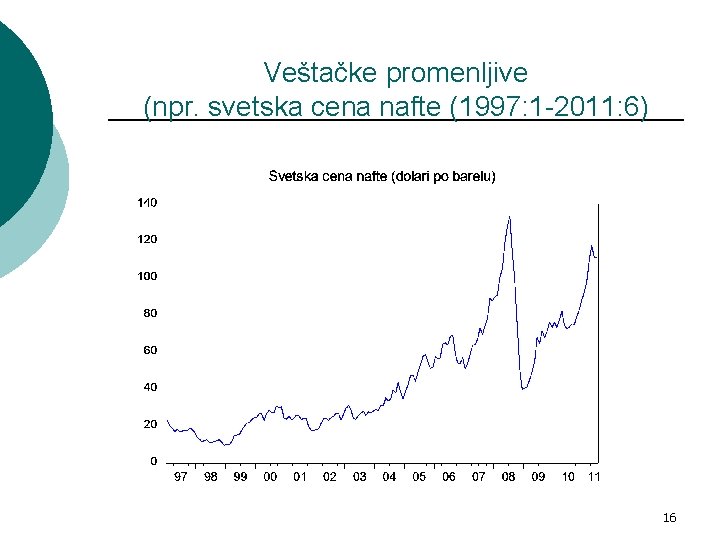 Veštačke promenljive
(npr. svetska cena nafte (1997:1-2011:6)

Svetska cena nafte (dolari po barelu)

140
120
100
80
60
40
20
0

97 98 99 00 01 02 03 04 05 06 07 08 09 10 11

16